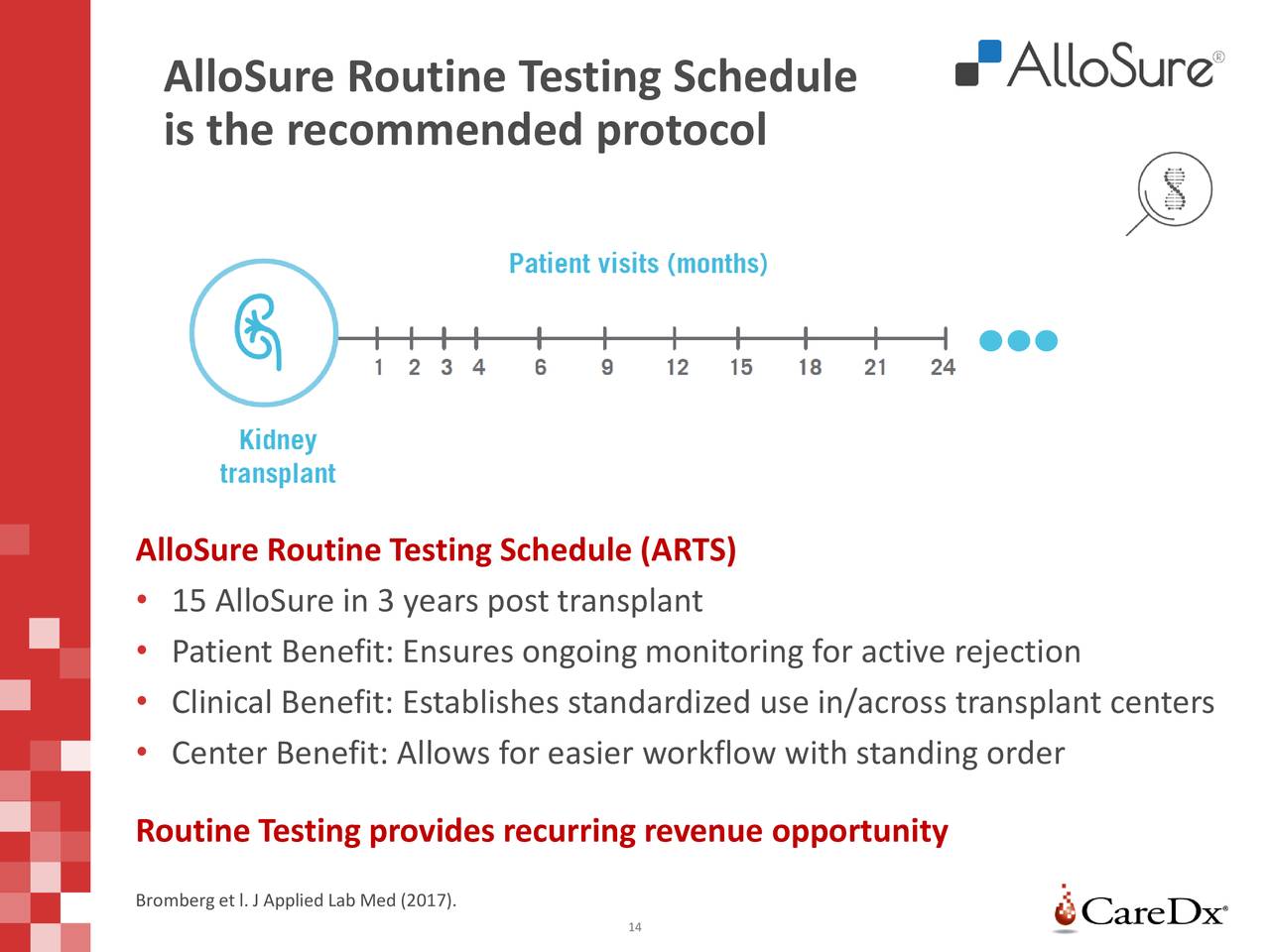 AlloSure Routine Testing Schedule is the recommended protocol

AlloSure®

Patient visits (months)

1 2 3 4 6 9 12 15 18 21 24

Kidney transplant

AlloSure Routine Testing Schedule (ARTS)

• 15 AlloSure in 3 years post transplant
• Patient Benefit: Ensures ongoing monitoring for active rejection
• Clinical Benefit: Establishes standardized use in/across transplant centers
• Center Benefit: Allows for easier workflow with standing order

Routine Testing provides recurring revenue opportunity

Bromberg et l. J Applied Lab Med (2017).

14

CareDx®